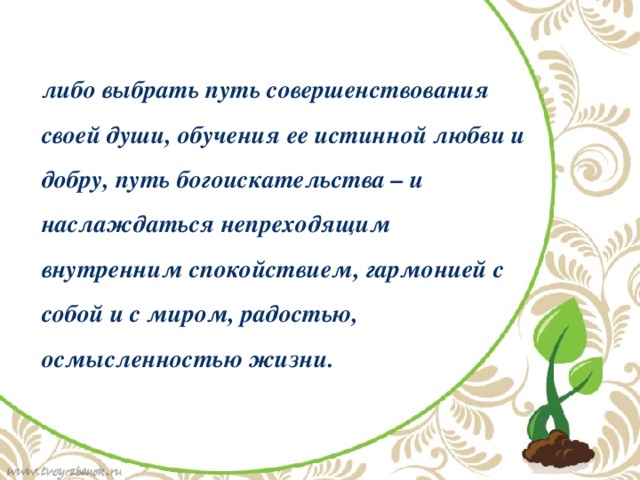 либо выбрать путь совершенствования своей души, обучения ее истинной любви и добру, путь богоискательства – и наслаждаться непреходящим внутренним спокойствием, гармонией с собой и с миром, радостью, осмысленностью жизни.

www.tvoyrebenok.ru